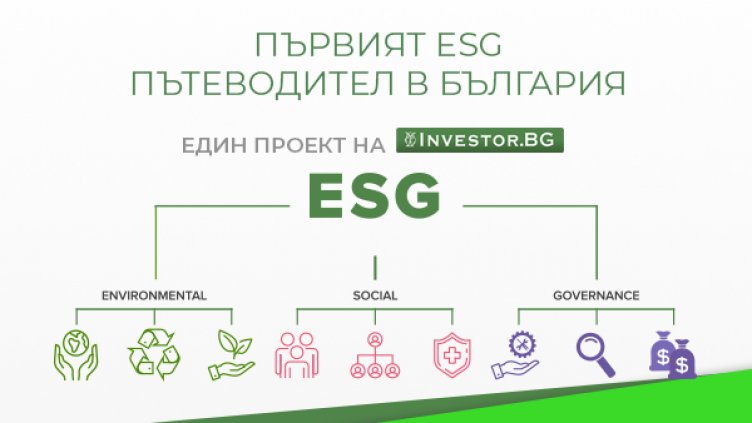 ПЪРВИЯТ ESG ПЪТЕВОДИТЕЛ В БЪЛГАРИЯ

ЕДИН ПРОЕКТ НА INVESTOR.BG

ESG

ENVIRONMENTAL

SOCIAL

GOVERNANCE

$ $